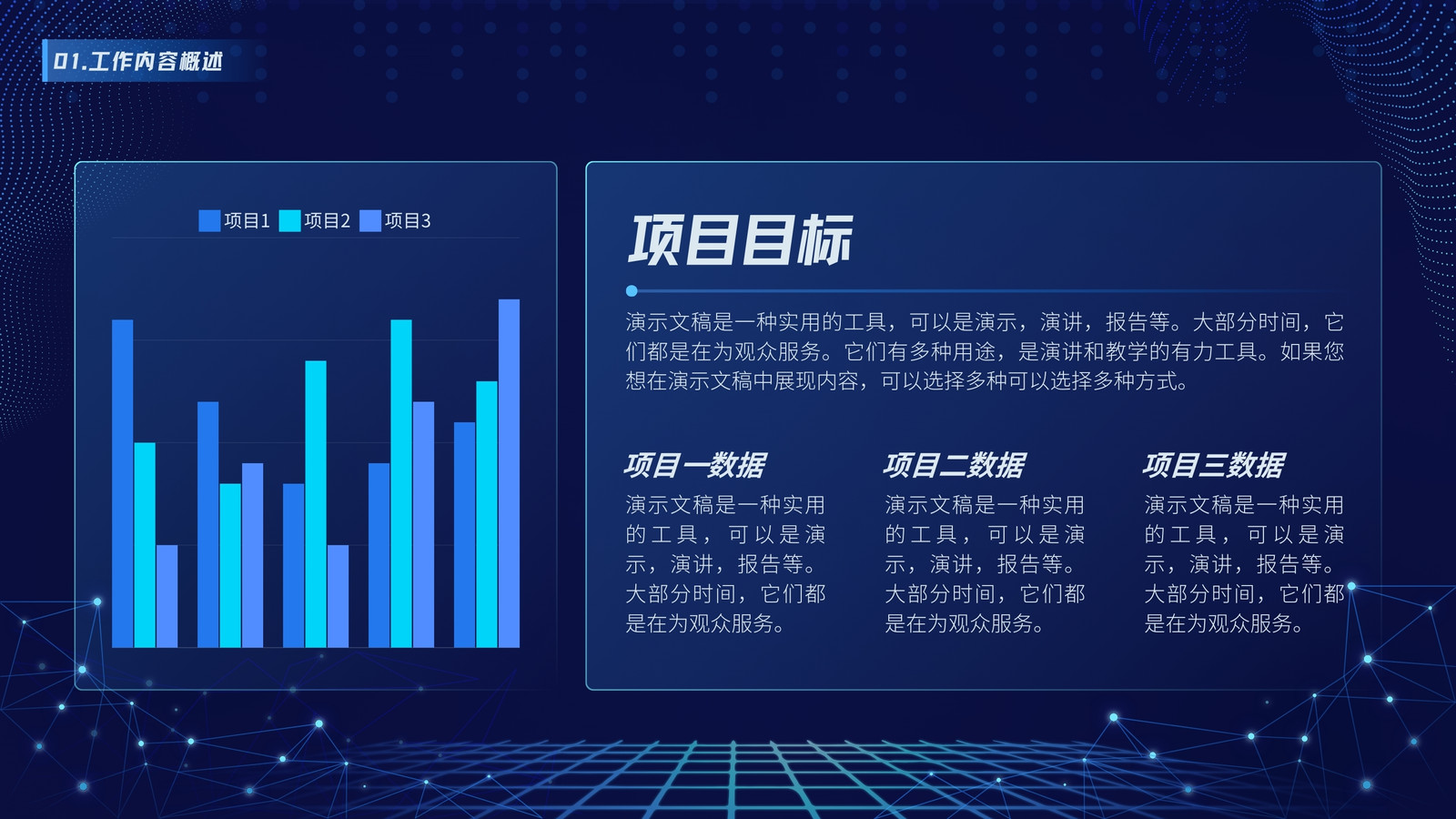 01.工作内容概述

项目1 项目2 项目3

项目目标

演示文稿是一种实用的工具，可以是演示，演讲，报告等。大部分时间，它们都是在为观众服务。它们有多种用途，是演讲和教学的有力工具。如果您想在演示文稿中展现内容，可以选择多种可以选择多种方式。

项目一数据

演示文稿是一种实用的工具，可以是演示，演讲，报告等。大部分时间，它们都是在为观众服务。

项目二数据

演示文稿是一种实用的工具，可以是演示，演讲，报告等。大部分时间，它们都是在为观众服务。

项目三数据

演示文稿是一种实用的工具，可以是演示，演讲，报告等。大部分时间，它们都是在为观众服务。